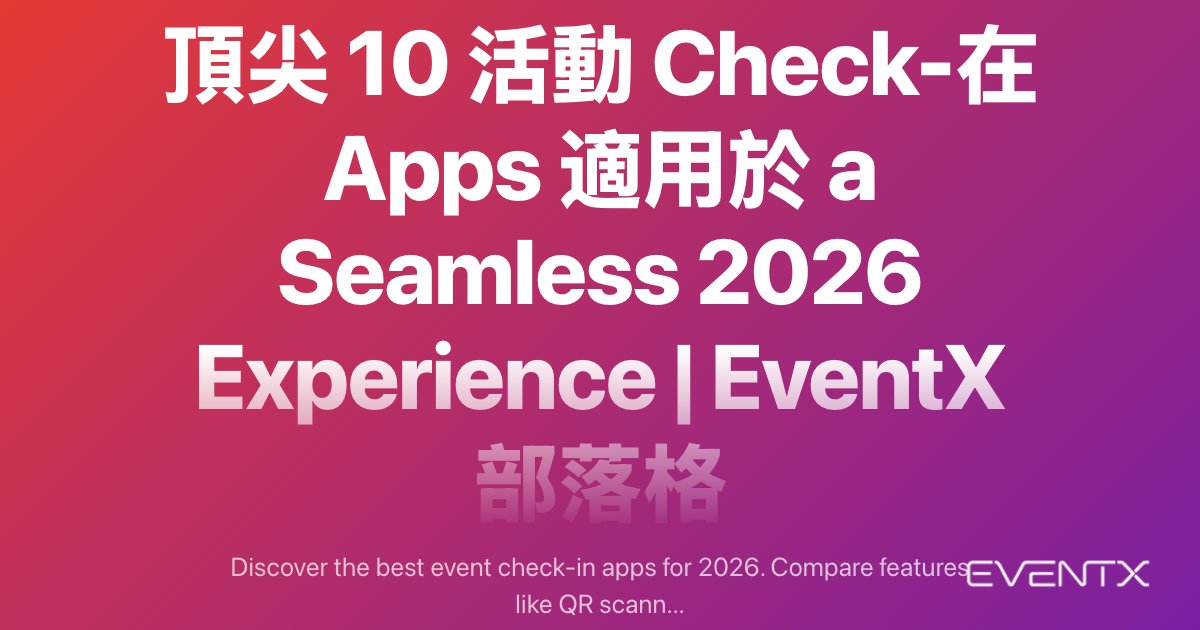 頂尖 10 活動 Check-在 Apps 適用於 a Seamless 2026 Experience | EventX 部落格

Discover the best event check-in apps for 2026. Compare features like QR scann...

EVENTX